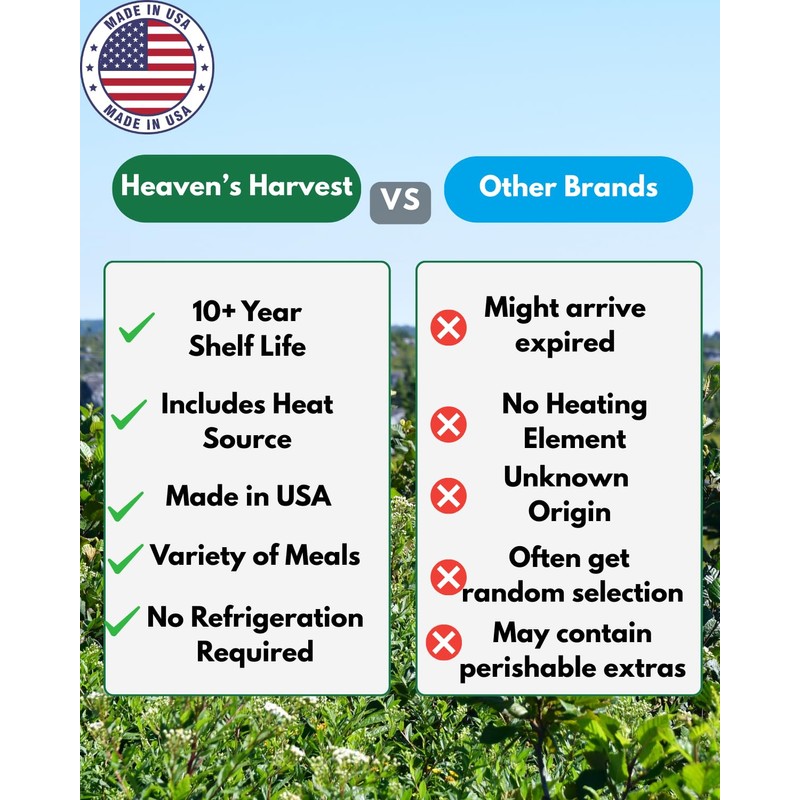 MADE IN USA
MADE IN USA

Heaven's Harvest

VS

Other Brands

10+ Year Shelf Life

Includes Heat Source

Made in USA

Variety of Meals

No Refrigeration Required

Might arrive expired

No Heating Element

Unknown Origin

Often get random selection

May contain perishable extras